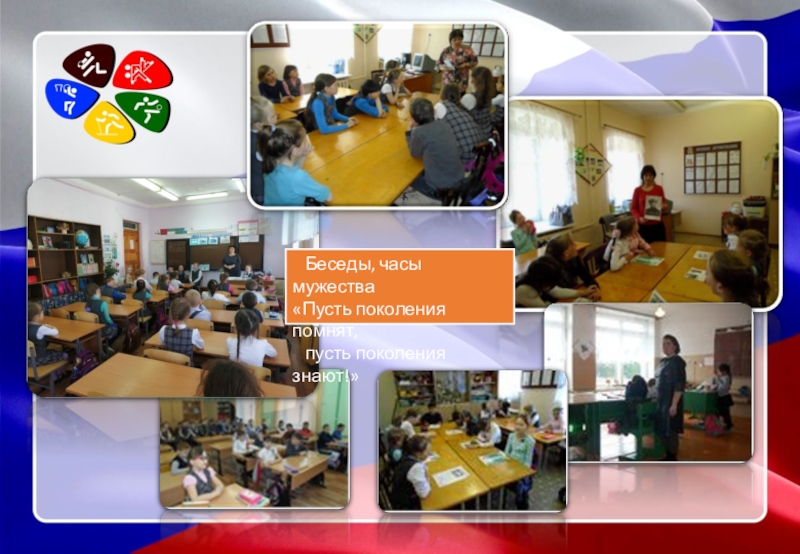 Беседы, часы мужества
«Пусть поколения помнят,
пусть поколения знают!»